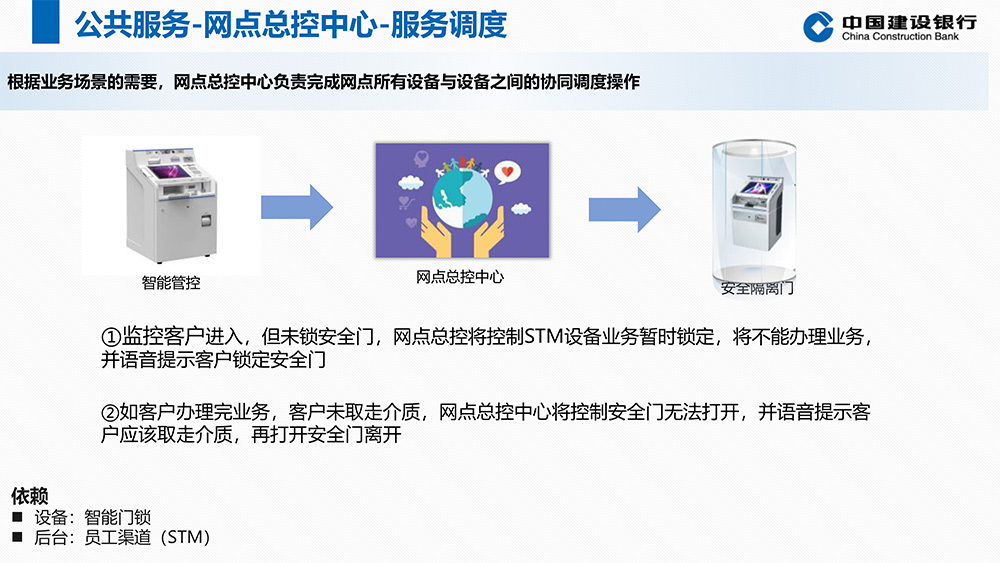 公共服务-网点总控中心-服务调度

中国建设银行
China Construction Bank

根据业务场景的需要，网点总控中心负责完成网点所有设备与设备之间的协同调度操作

智能管控

网点总控中心

安全隔离门

①监控客户进入，但未锁安全门，网点总控将控制STM设备业务暂时锁定，将不能办理业务，并语音提示客户锁定安全门

②如客户办理完业务，客户未取走介质，网点总控中心将控制安全门无法打开，并语音提示客户应该取走介质，再打开安全门离开

依赖
■ 设备：智能门锁
■ 后台：员工渠道（STM）